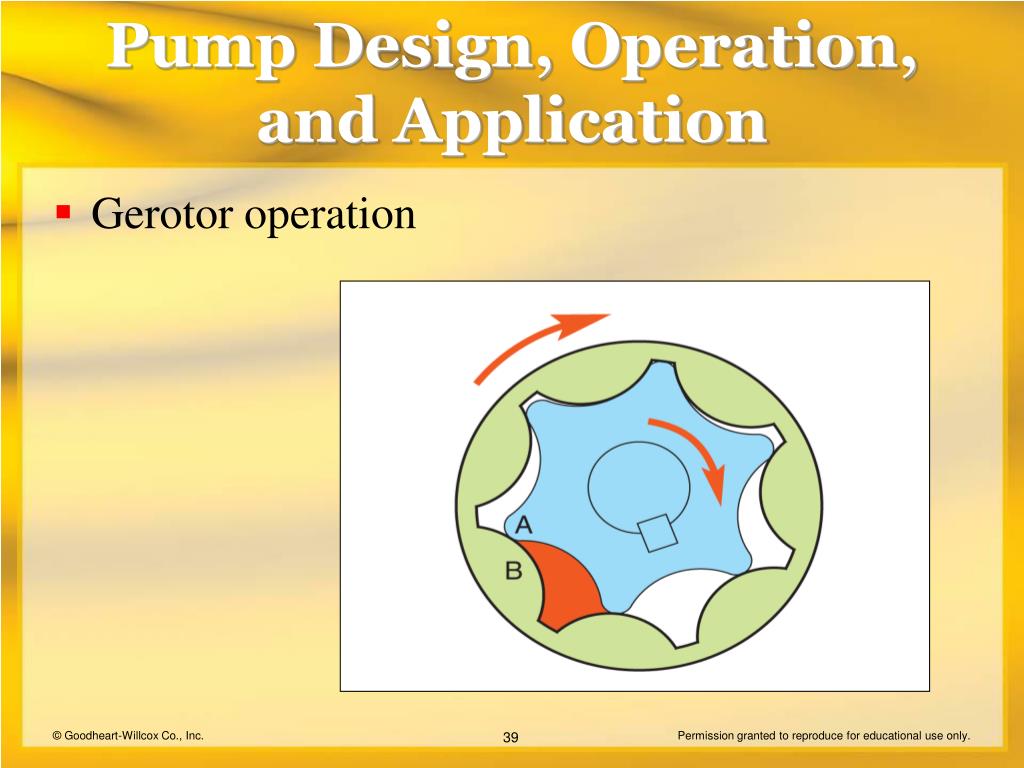 Pump Design, Operation, and Application

Gerotor operation

A

B

© Goodheart-Willcox Co., Inc.

39

Permission granted to reproduce for educational use only.